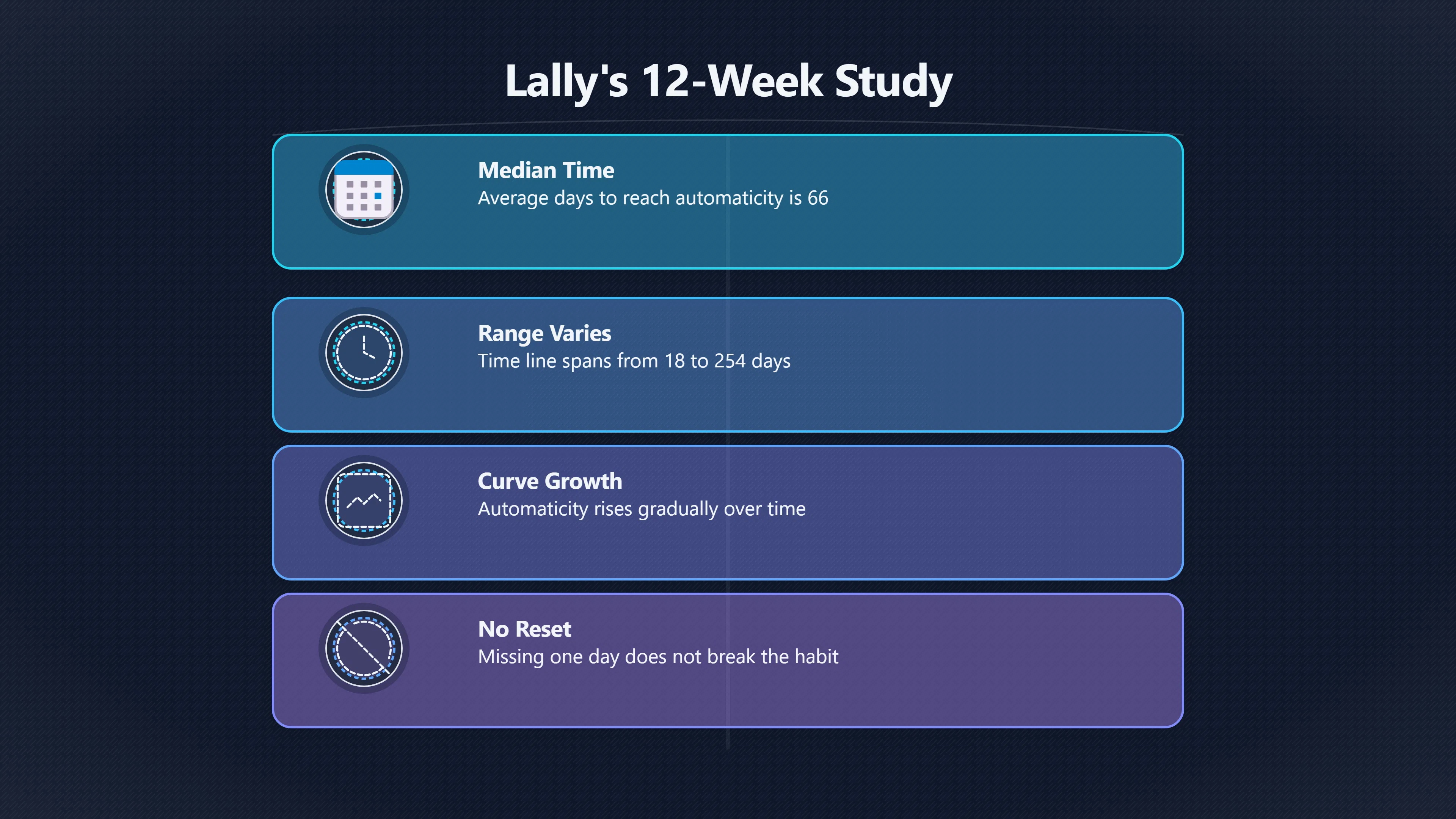 Lally's 12-Week Study

Median Time
Average days to reach automaticity is 66

Range Varies
Time line spans from 18 to 254 days

Curve Growth
Automaticity rises gradually over time

No Reset
Missing one day does not break the habit